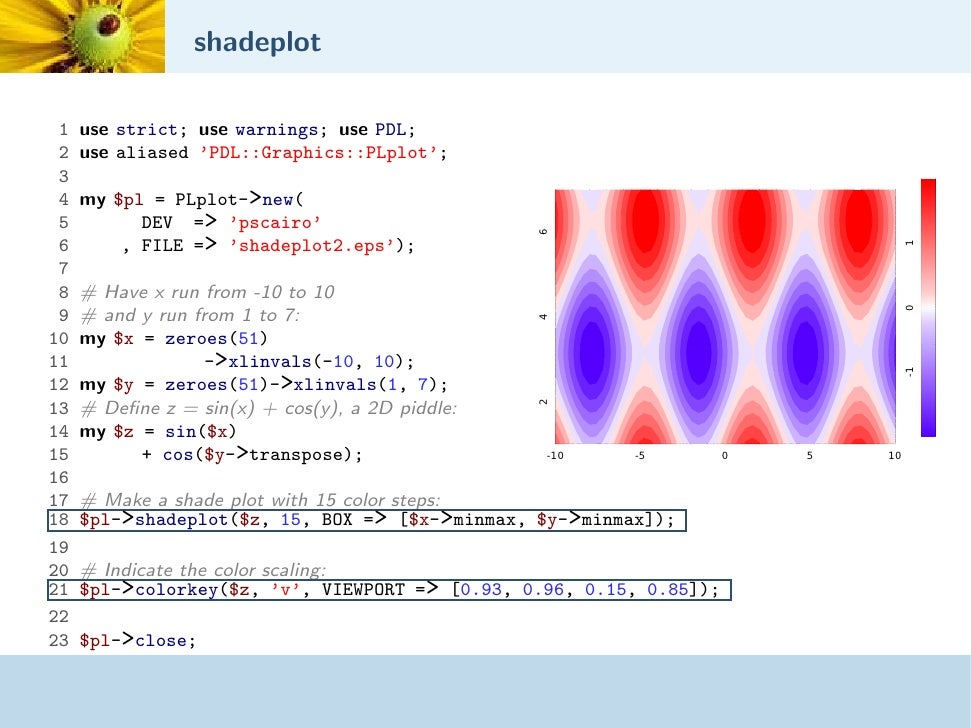 shadeplot

1 use strict; use warnings; use PDL;
2 use aliased 'PDL::Graphics::PLplot';
3
4 my $pl = PLplot->new(
5 DEV => 'pscairo'
6 , FILE => 'shadeplot2.eps');
7
8 # Have x run from -10 to 10
9 # and y run from 1 to 7:
10 my $x = zeroes(51)
11 ->xlinvals(-10, 10);
12 my $y = zeroes(51)->xlinvals(1, 7);
13 # Define z = sin(x) + cos(y), a 2D piddle:
14 my $z = sin($x)
15 + cos($y->transpose);
16
17 # Make a shade plot with 15 color steps:
18 $pl->shadeplot($z, 15, BOX => [$x->minmax, $y->minmax]);
19
20 # Indicate the color scaling:
21 $pl->colorkey($z, 'v', VIEWPORT => [0.93, 0.96, 0.15, 0.85]);
22
23 $pl->close;

6
4
2
-10 -5 0 5 10
1
0
-1